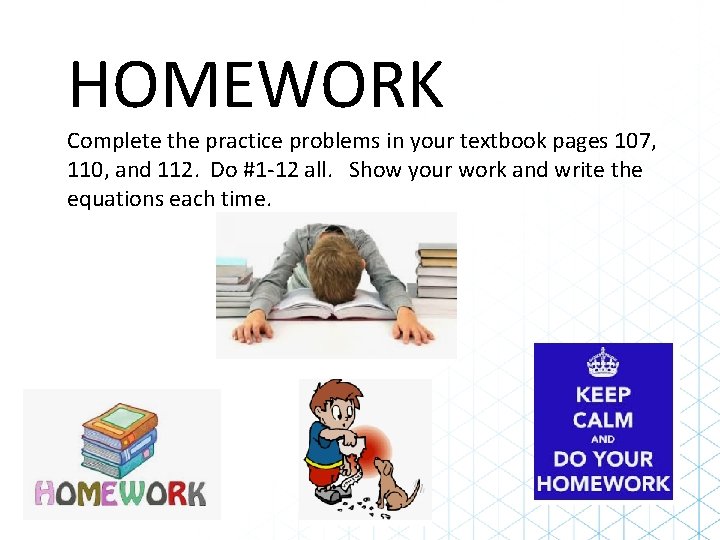 HOMEWORK

Complete the practice problems in your textbook pages 107, 110, and 112. Do #1-12 all. Show your work and write the equations each time.

HOMEWORK

KEEP CALM AND DO YOUR HOMEWORK